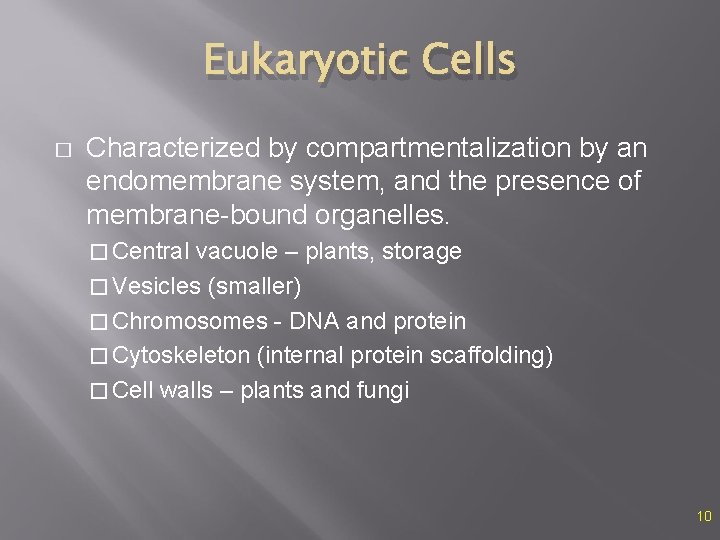 Eukaryotic Cells

□ Characterized by compartmentalization by an endomembrane system, and the presence of membrane-bound organelles.

□ Central vacuole – plants, storage
□ Vesicles (smaller)
□ Chromosomes - DNA and protein
□ Cytoskeleton (internal protein scaffolding)
□ Cell walls – plants and fungi

10